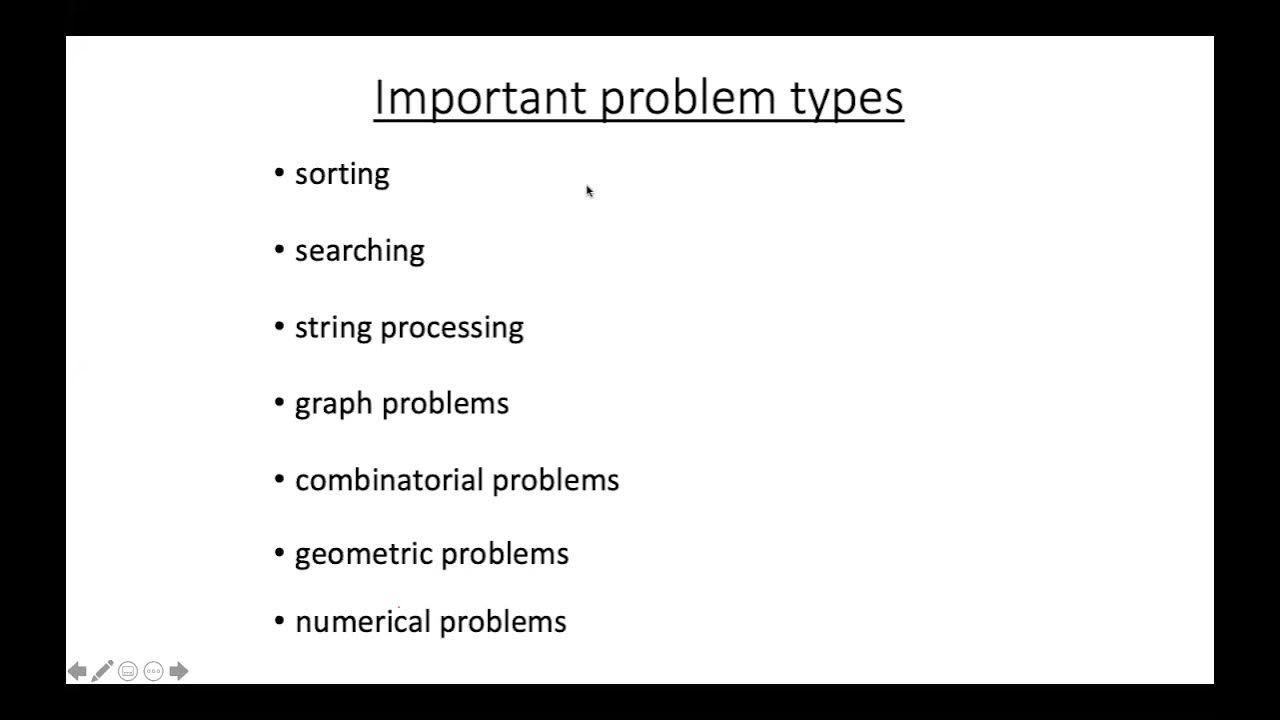 Important problem types

• sorting

• searching

• string processing

• graph problems

• combinatorial problems

• geometric problems

• numerical problems